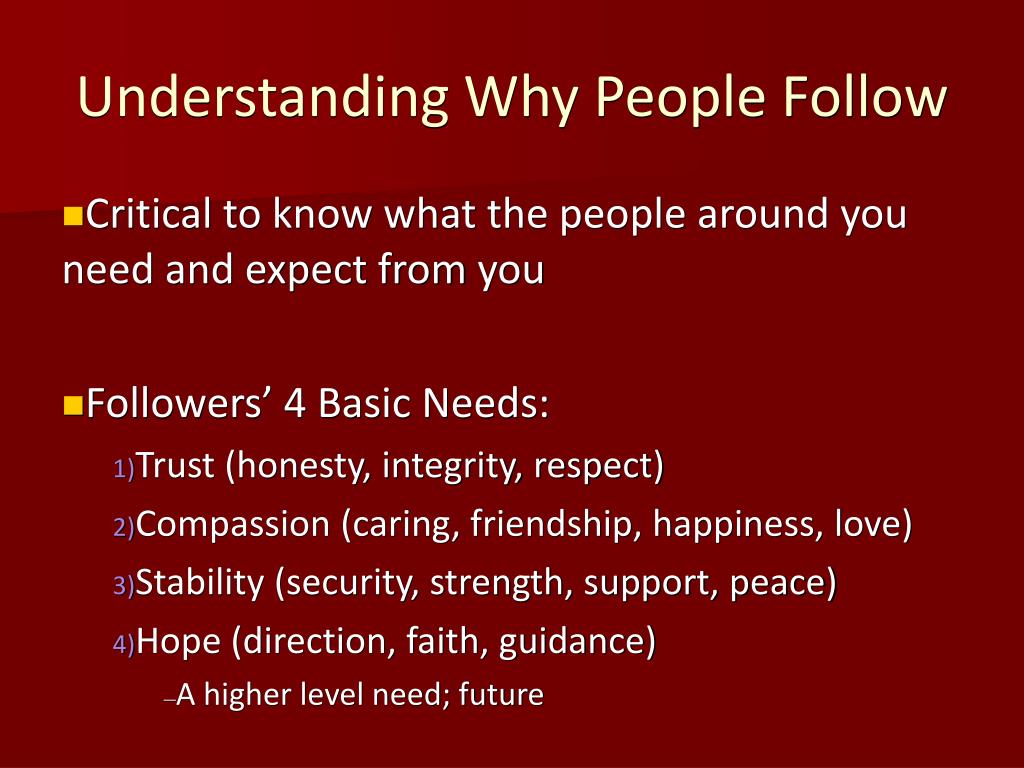 Understanding Why People Follow

Critical to know what the people around you need and expect from you

Followers’ 4 Basic Needs:

1) Trust (honesty, integrity, respect)

2) Compassion (caring, friendship, happiness, love)

3) Stability (security, strength, support, peace)

4) Hope (direction, faith, guidance)

– A higher level need; future